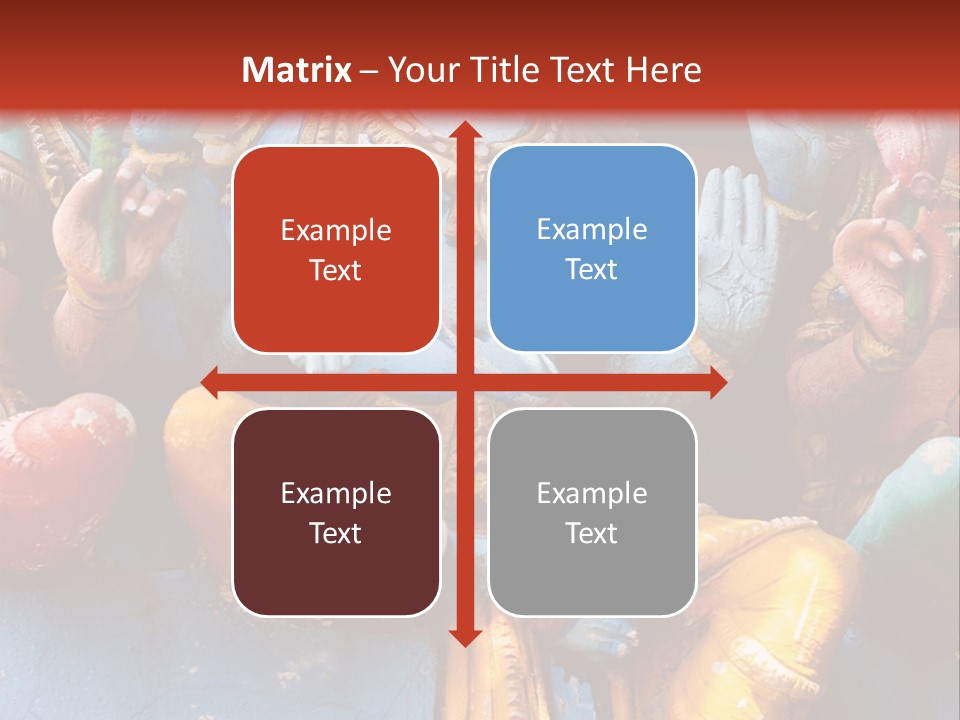 Matrix – Your Title Text Here

Example Text

Example Text

Example Text

Example Text